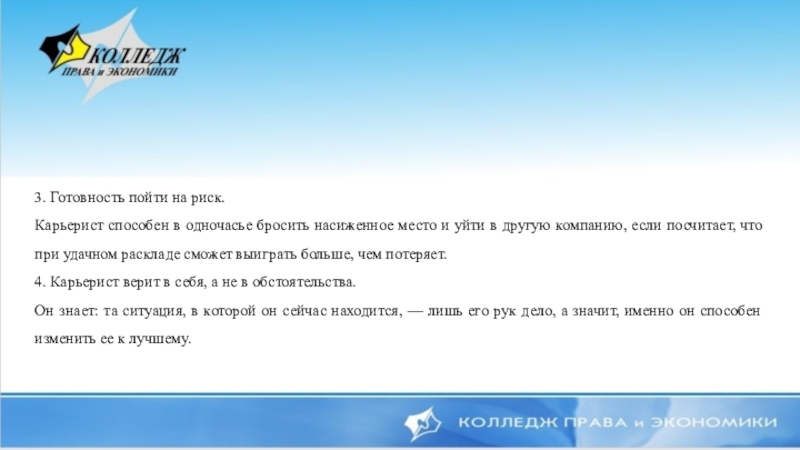 КОЛЛЕДЖ
ПРАВА и ЭКОНОМИКИ

3. Готовность пойти на риск.

Карьерист способен в одночасье бросить насиженное место и уйти в другую компанию, если посчитает, что при удачном раскладе сможет выиграть больше, чем потеряет.

4. Карьерист верит в себя, а не в обстоятельства.

Он знает: та ситуация, в которой он сейчас находится, — лишь его рук дело, а значит, именно он способен изменить ее к лучшему.

КОЛЛЕДЖ ПРАВА и ЭКОНОМИКИ